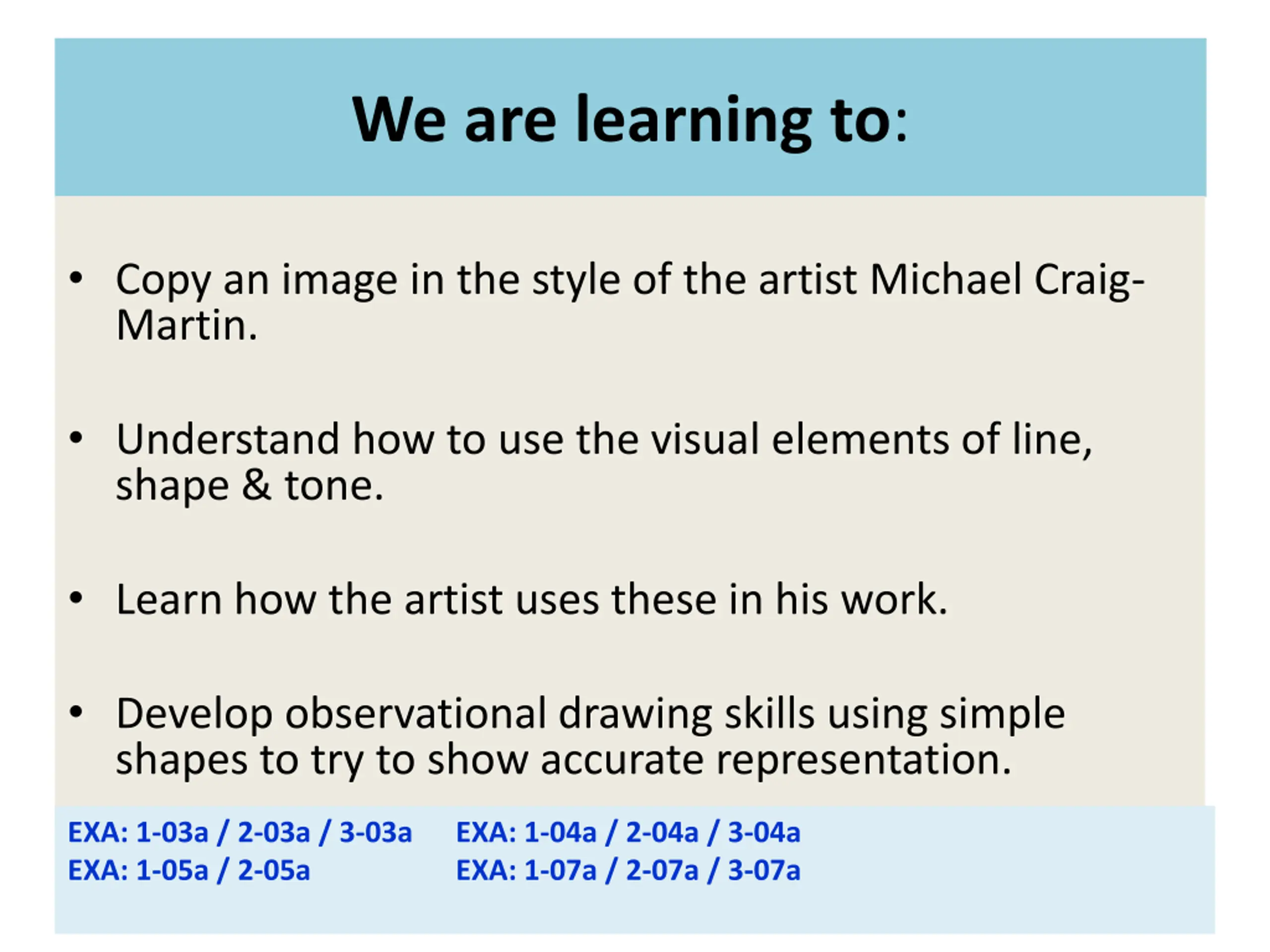 We are learning to:

• Copy an image in the style of the artist Michael Craig-Martin.

• Understand how to use the visual elements of line, shape & tone.

• Learn how the artist uses these in his work.

• Develop observational drawing skills using simple shapes to try to show accurate representation.

EXA: 1-03a / 2-03a / 3-03a EXA: 1-04a / 2-04a / 3-04a
EXA: 1-05a / 2-05a EXA: 1-07a / 2-07a / 3-07a